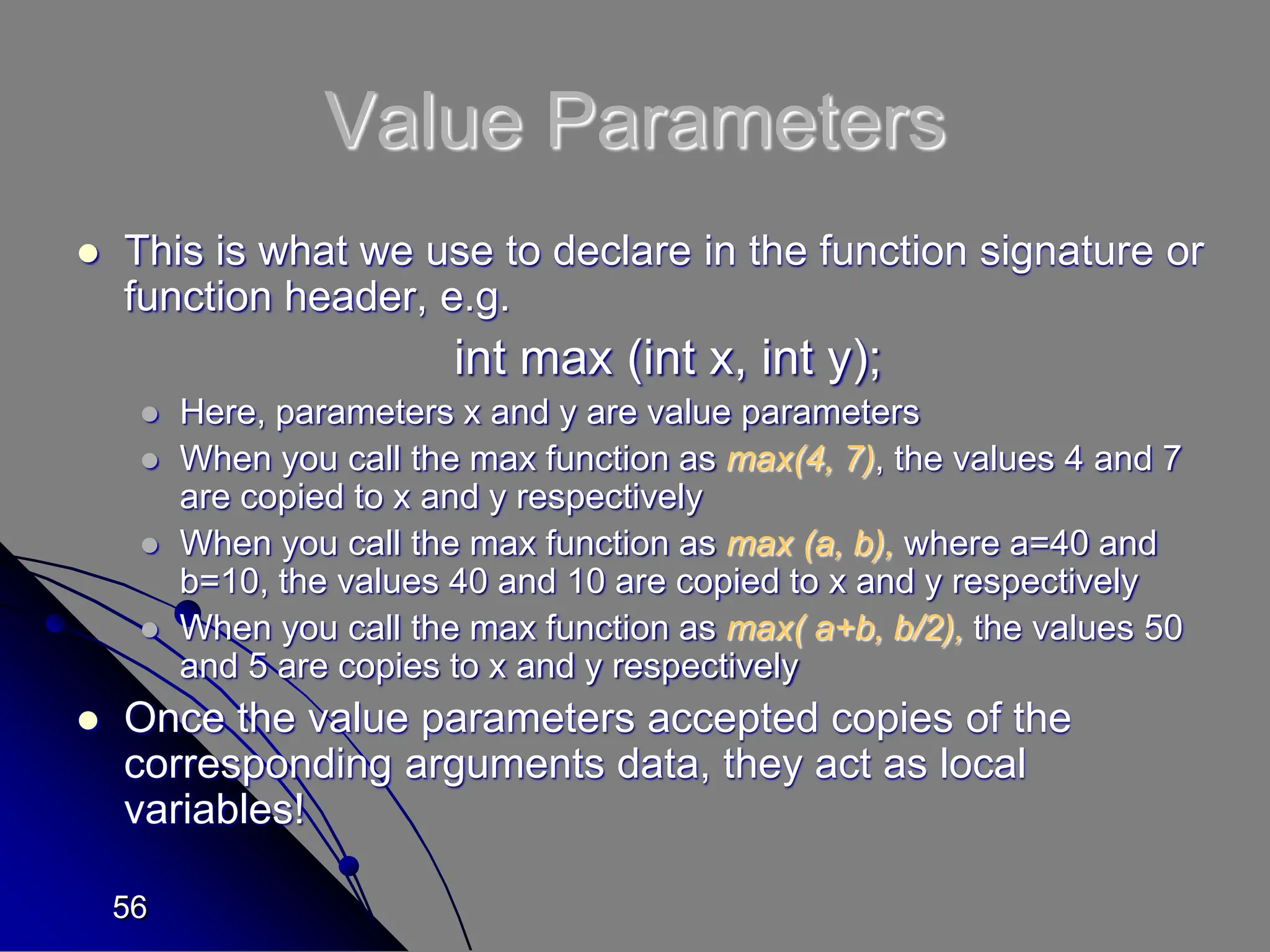 Value Parameters

- This is what we use to declare in the function signature or function header, e.g.

int max (int x, int y);

- Here, parameters x and y are value parameters
- When you call the max function as max(4, 7), the values 4 and 7 are copied to x and y respectively
- When you call the max function as max (a, b), where a=40 and b=10, the values 40 and 10 are copied to x and y respectively
- When you call the max function as max( a+b, b/2), the values 50 and 5 are copies to x and y respectively

- Once the value parameters accepted copies of the corresponding arguments data, they act as local variables!

56